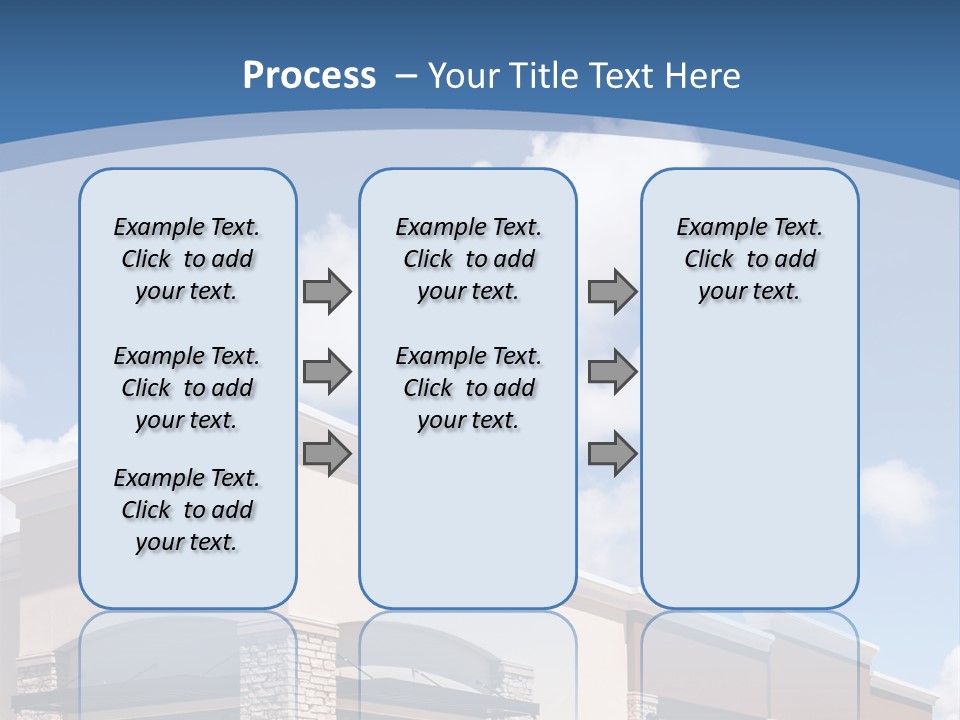 Process – Your Title Text Here

Example Text. Click to add your text.

Example Text. Click to add your text.

Example Text. Click to add your text.

Example Text. Click to add your text.

Example Text. Click to add your text.

Example Text. Click to add your text.